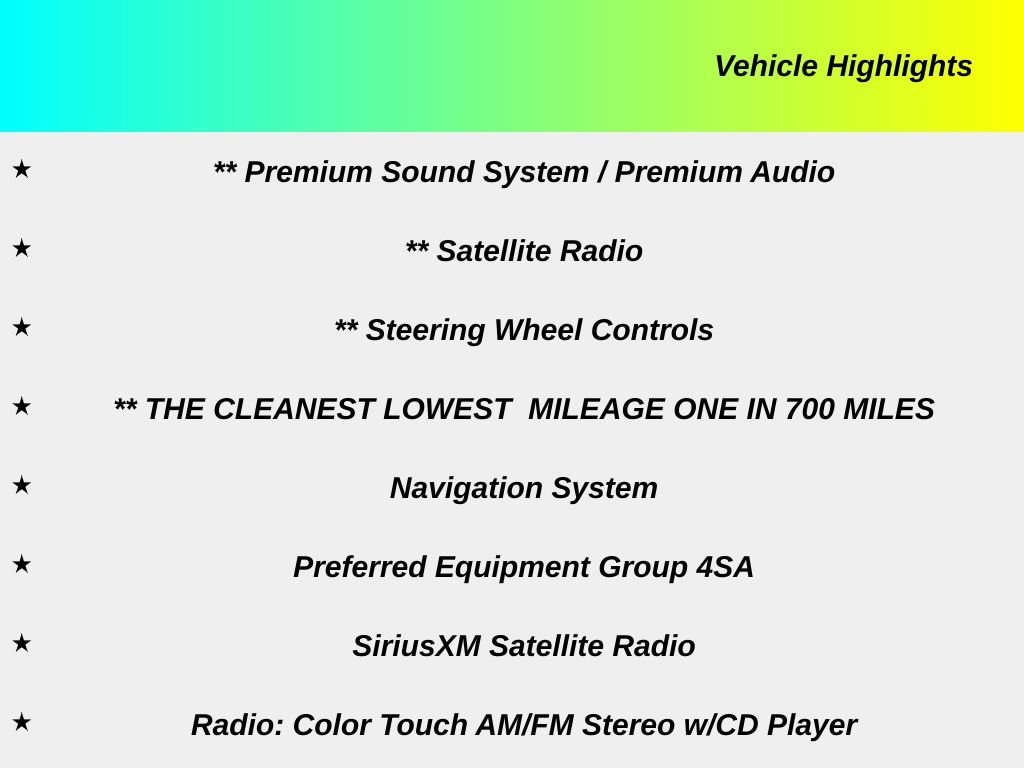 Vehicle Highlights

★ ** Premium Sound System / Premium Audio

★ ** Satellite Radio

★ ** Steering Wheel Controls

★ ** THE CLEANEST LOWEST  MILEAGE ONE IN 700 MILES

★ Navigation System

★ Preferred Equipment Group 4SA

★ SiriusXM Satellite Radio

★ Radio: Color Touch AM/FM Stereo w/CD Player